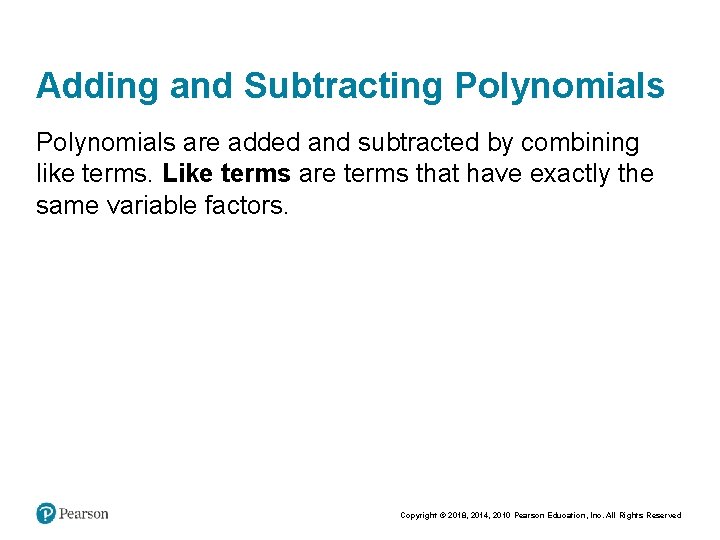 Adding and Subtracting Polynomials

Polynomials are added and subtracted by combining like terms. Like terms are terms that have exactly the same variable factors.

Pearson

Copyright © 2018, 2014, 2010 Pearson Education, Inc. All Rights Reserved